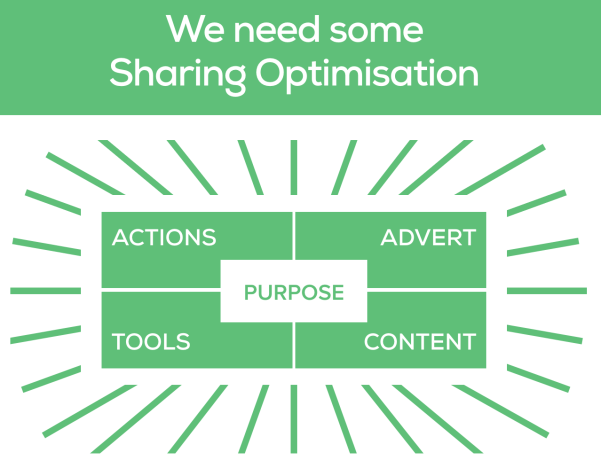 We need some Sharing Optimisation

ACTIONS

ADVERT

PURPOSE

TOOLS

CONTENT